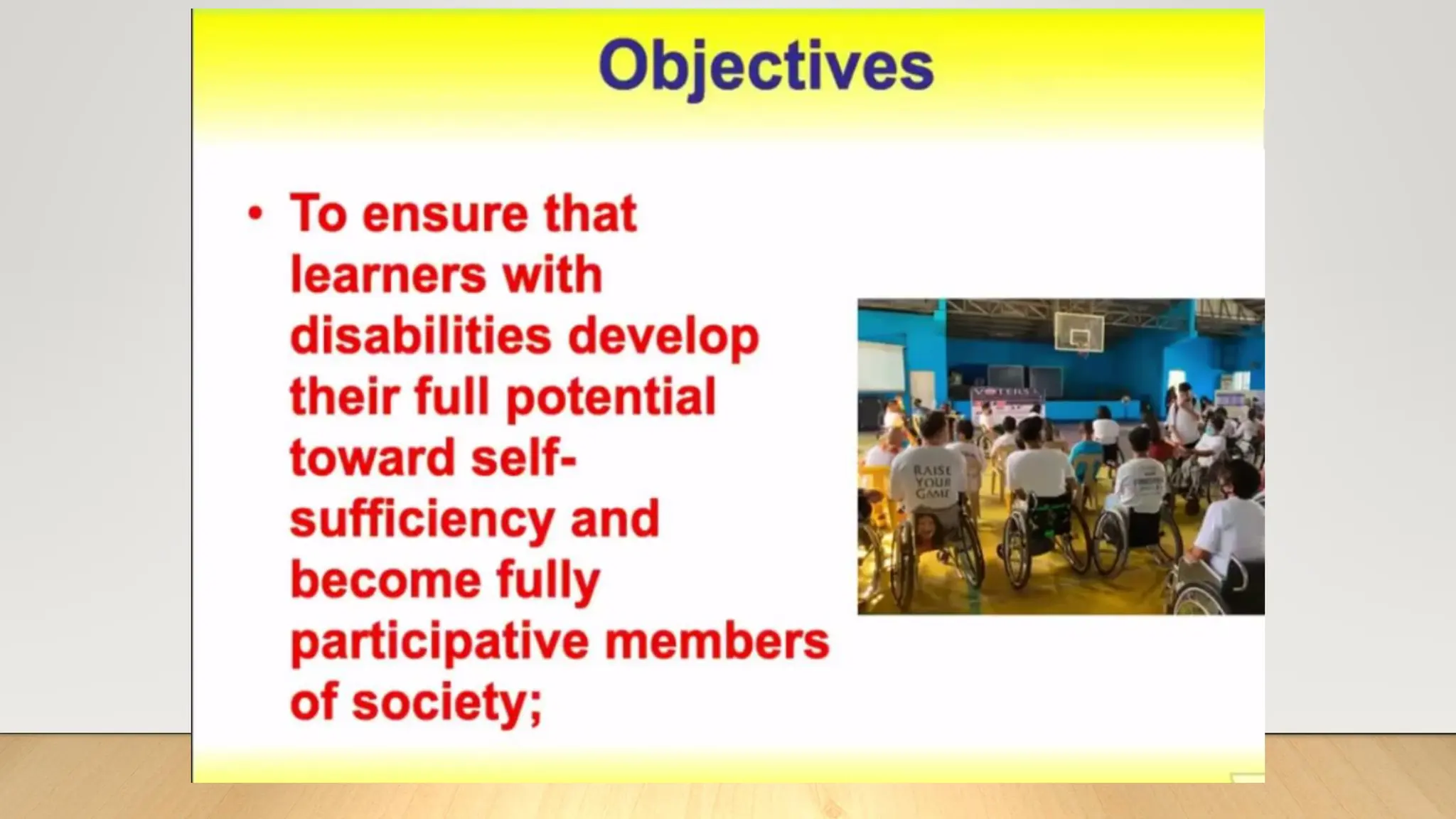 Objectives

• To ensure that learners with disabilities develop their full potential toward self-sufficiency and become fully participative members of society;

VOTERS

RAISE YOUR GAME